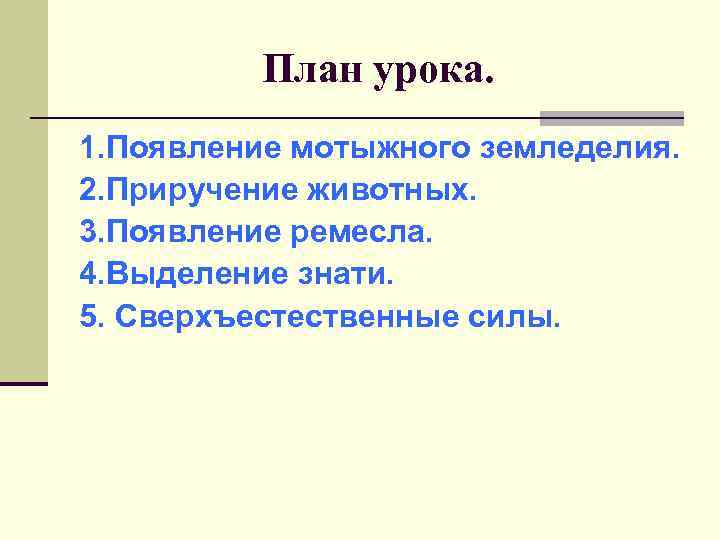 План урока.

1.Появление мотыжного земледелия.
2.Приручение животных.
3.Появление ремесла.
4.Выделение знати.
5. Сверхъестественные силы.